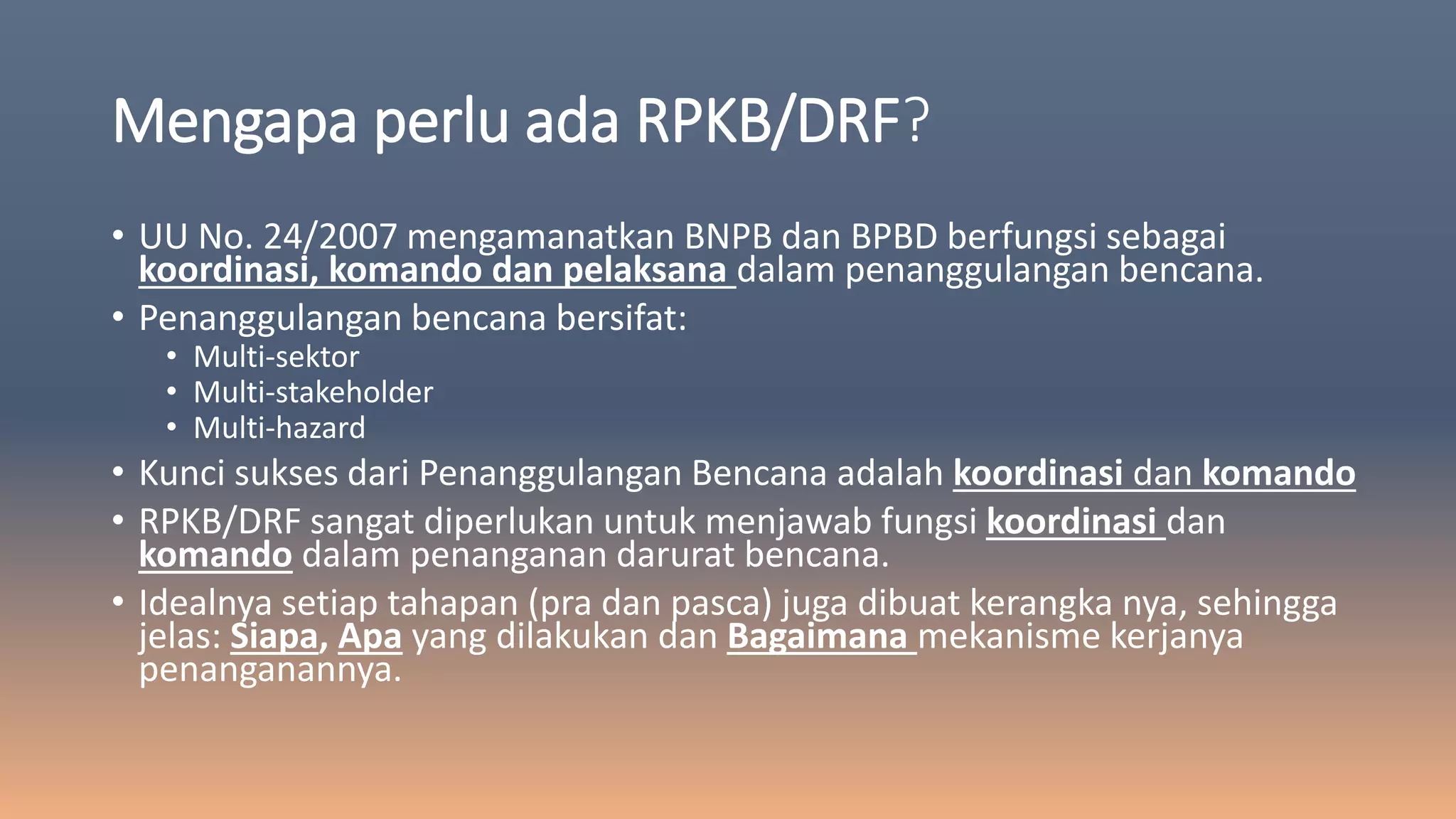 Mengapa perlu ada RPKB/DRF?

• UU No. 24/2007 mengamanatkan BNPB dan BPBD berfungsi sebagai koordinasi, komando dan pelaksana dalam penanggulangan bencana.
• Penanggulangan bencana bersifat:
  • Multi-sektor
  • Multi-stakeholder
  • Multi-hazard
• Kunci sukses dari Penanggulangan Bencana adalah koordinasi dan komando
• RPKB/DRF sangat diperlukan untuk menjawab fungsi koordinasi dan komando dalam penanganan darurat bencana.
• Idealnya setiap tahapan (pra dan pasca) juga dibuat kerangka nya, sehingga jelas: Siapa, Apa yang dilakukan dan Bagaimana mekanisme kerjanya penanganannya.